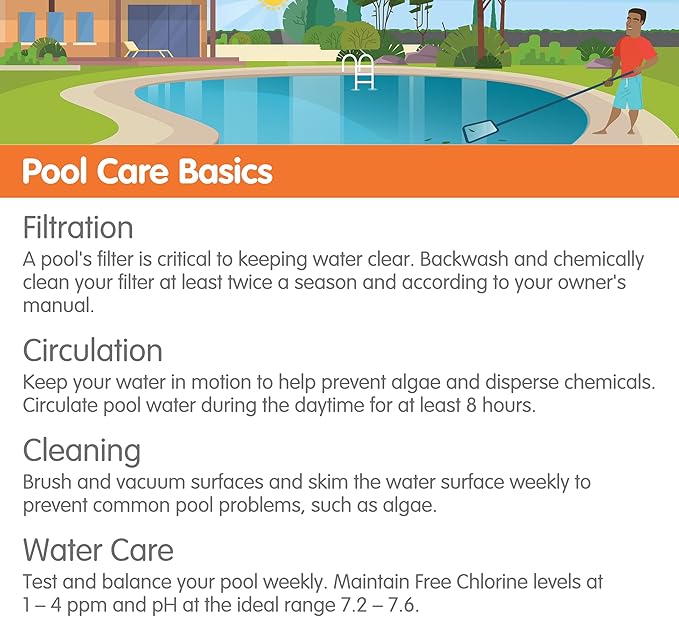 Pool Care Basics

Filtration
A pool's filter is critical to keeping water clear. Backwash and chemically clean your filter at least twice a season and according to your owner's manual.

Circulation
Keep your water in motion to help prevent algae and disperse chemicals. Circulate pool water during the daytime for at least 8 hours.

Cleaning
Brush and vacuum surfaces and skim the water surface weekly to prevent common pool problems, such as algae.

Water Care
Test and balance your pool weekly. Maintain Free Chlorine levels at 1 – 4 ppm and pH at the ideal range 7.2 – 7.6.